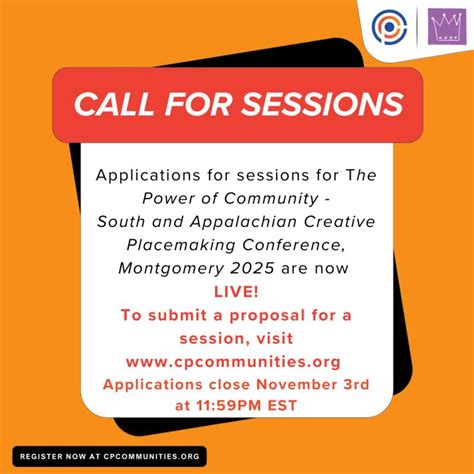 CALL FOR SESSIONS

Applications for sessions for The Power of Community - South and Appalachian Creative Placemaking Conference, Montgomery 2025 are now LIVE!

To submit a proposal for a session, visit www.cpcommunities.org

Applications close November 3rd at 11:59PM EST

REGISTER NOW AT CPCOMMUNITIES.ORG